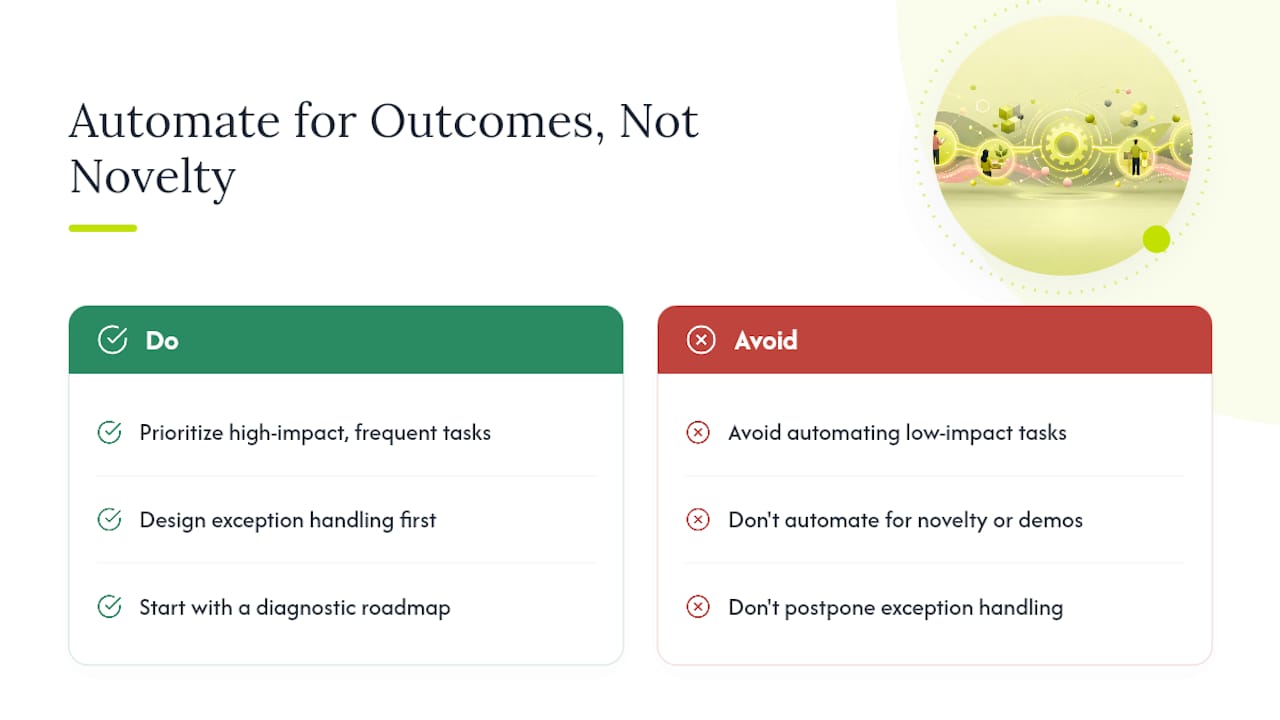 Automate for Outcomes, Not Novelty

Do

Prioritize high-impact, frequent tasks

Design exception handling first

Start with a diagnostic roadmap

Avoid

Avoid automating low-impact tasks

Don't automate for novelty or demos

Don't postpone exception handling